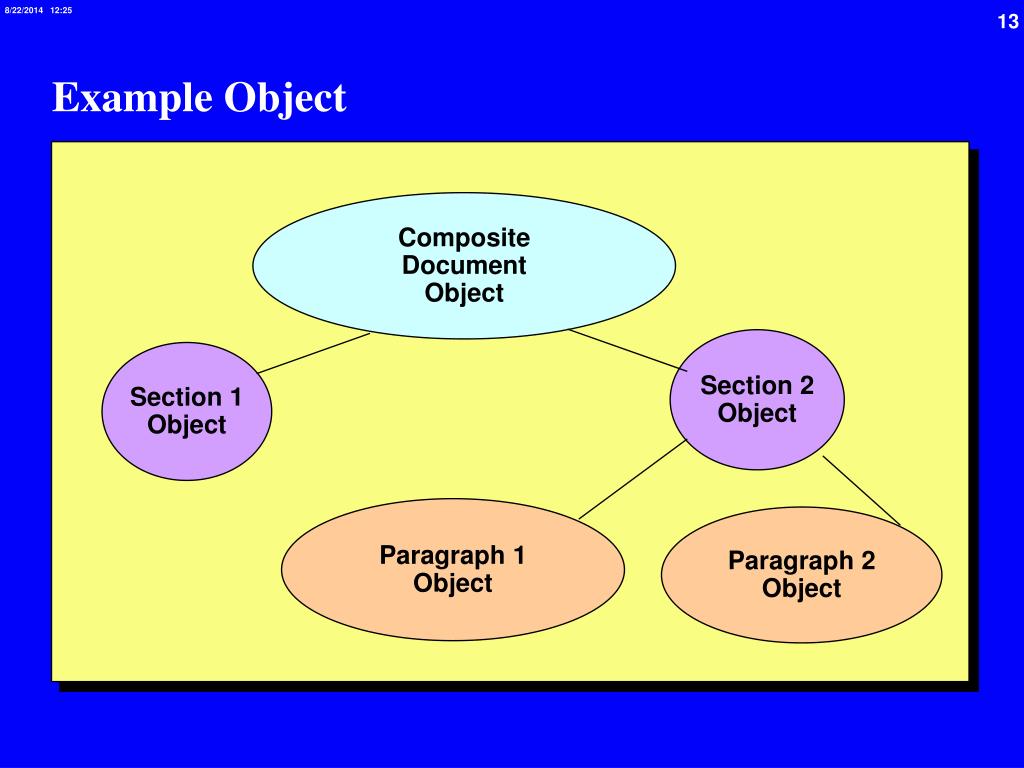 8/22/2014 12:25

13

Example Object

Composite Document Object

Section 1 Object

Section 2 Object

Paragraph 1 Object

Paragraph 2 Object